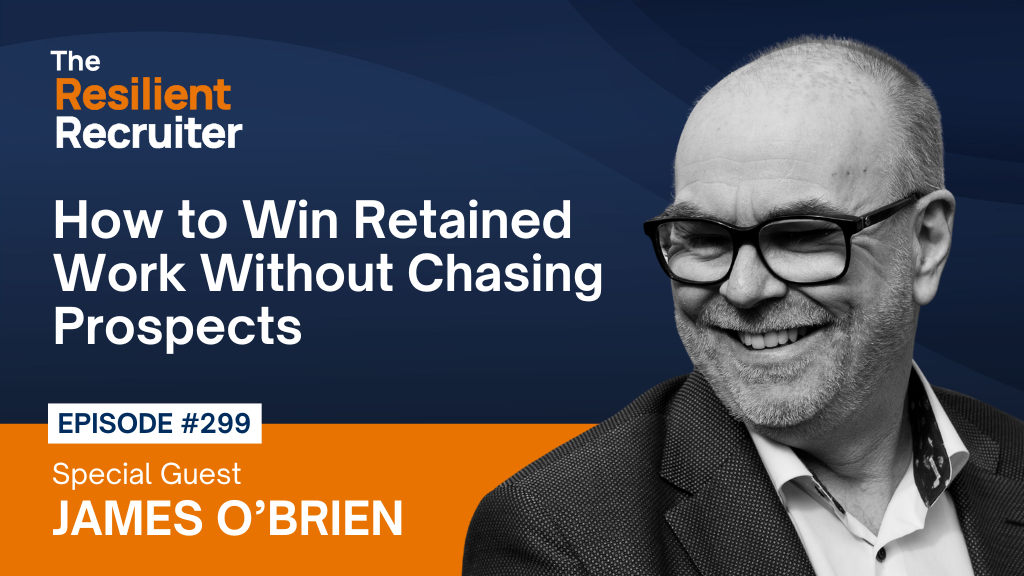 The Resilient Recruiter

How to Win Retained Work Without Chasing Prospects

EPISODE #299

Special Guest
JAMES O'BRIEN